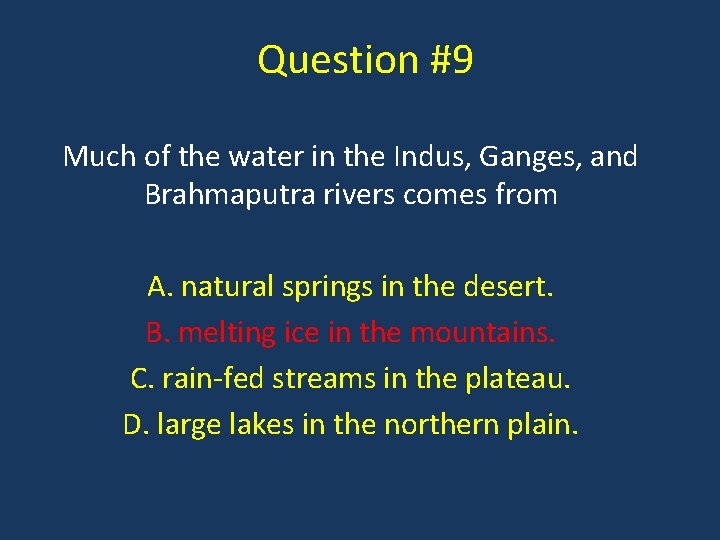 Question #9

Much of the water in the Indus, Ganges, and Brahmaputra rivers comes from

A. natural springs in the desert.
B. melting ice in the mountains.
C. rain-fed streams in the plateau.
D. large lakes in the northern plain.